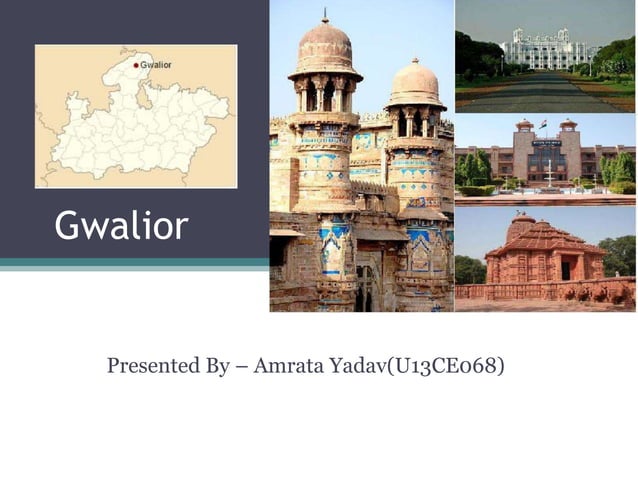 Gwalior

Gwalior

Presented By – Amrata Yadav(U13CE068)